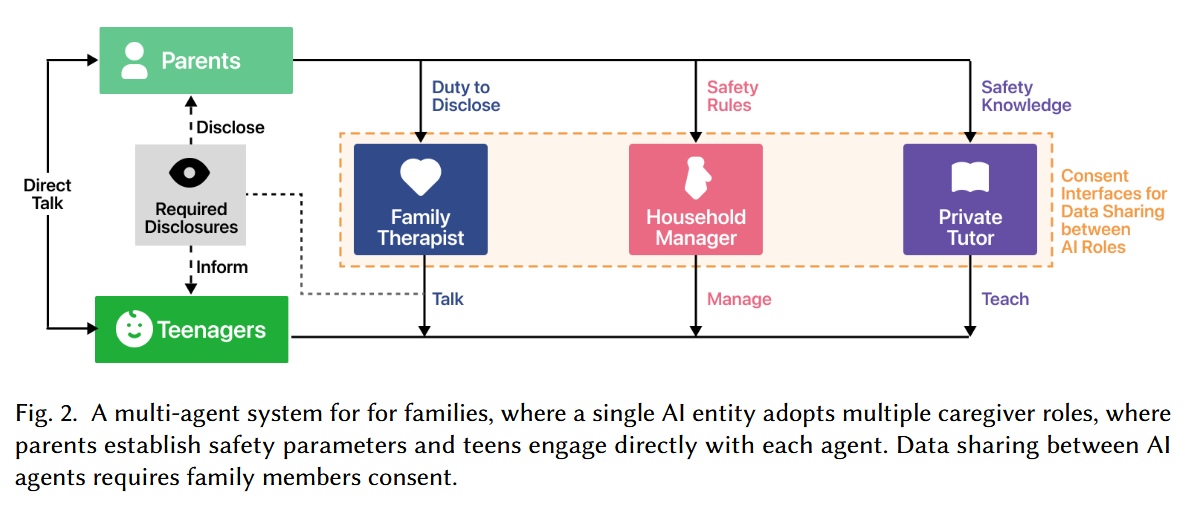 Parents

Direct Talk

Disclose

Required Disclosures

Inform

Teenagers

Duty to Disclose

Safety Rules

Safety Knowledge

Family Therapist

Household Manager

Private Tutor

Consent Interfaces for Data Sharing between AI Roles

Talk

Manage

Teach

Fig. 2. A multi-agent system for for families, where a single AI entity adopts multiple caregiver roles, where parents establish safety parameters and teens engage directly with each agent. Data sharing between AI agents requires family members consent.